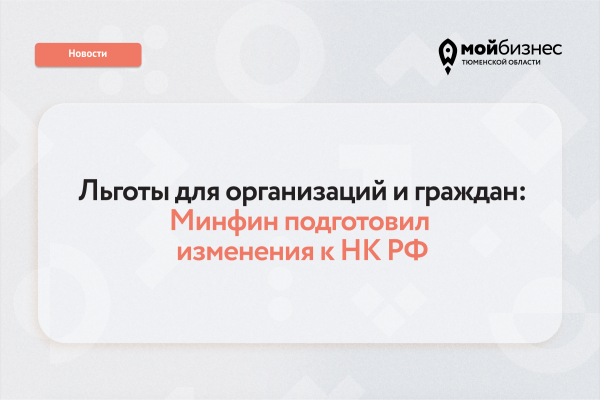 Новости

мойбизнес
ТЮМЕНСКОЙ ОБЛАСТИ

Льготы для организаций и граждан: Минфин подготовил изменения к НК РФ